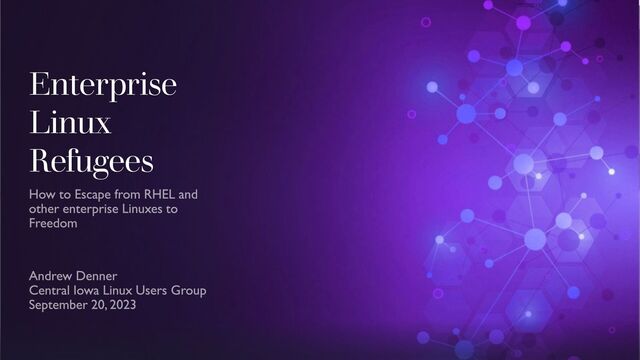 Enterprise Linux Refugees

How to Escape from RHEL and other enterprise Linuxes to Freedom

Andrew Denner
Central Iowa Linux Users Group
September 20, 2023